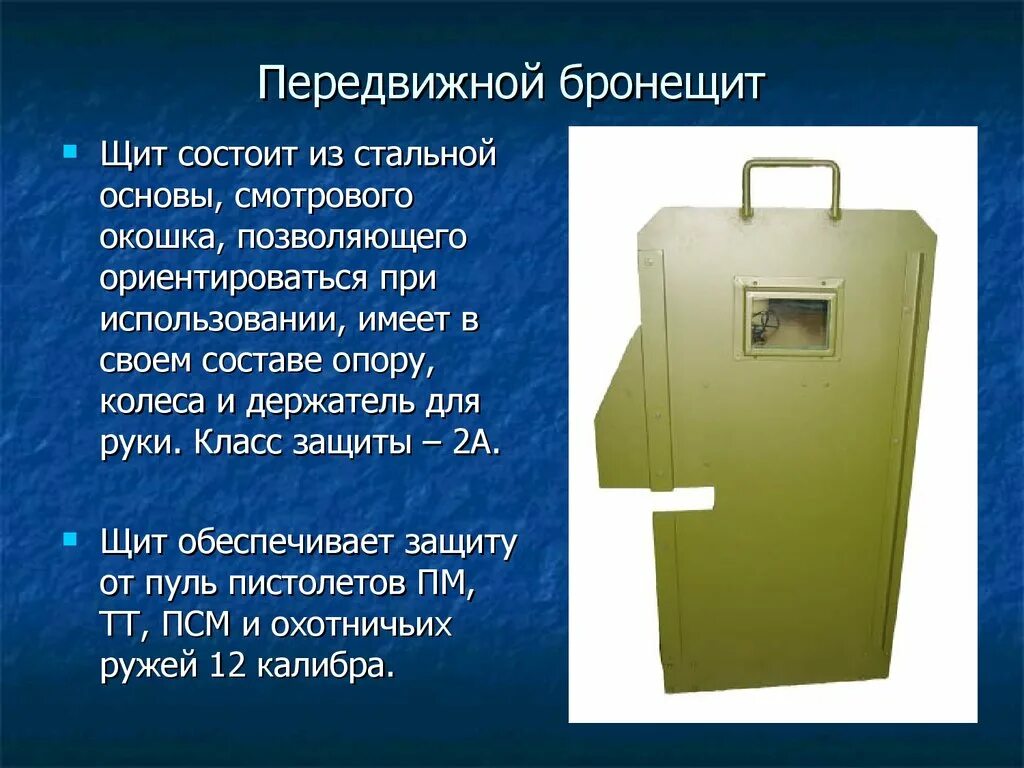 Передвижной бронещит

Щит состоит из стальной основы, смотрового окошка, позволяющего ориентироваться при использовании, имеет в своем составе опору, колеса и держатель для руки. Класс защиты – 2А.

Щит обеспечивает защиту от пуль пистолетов ПМ, ТТ, ПСМ и охотничьих ружей 12 калибра.